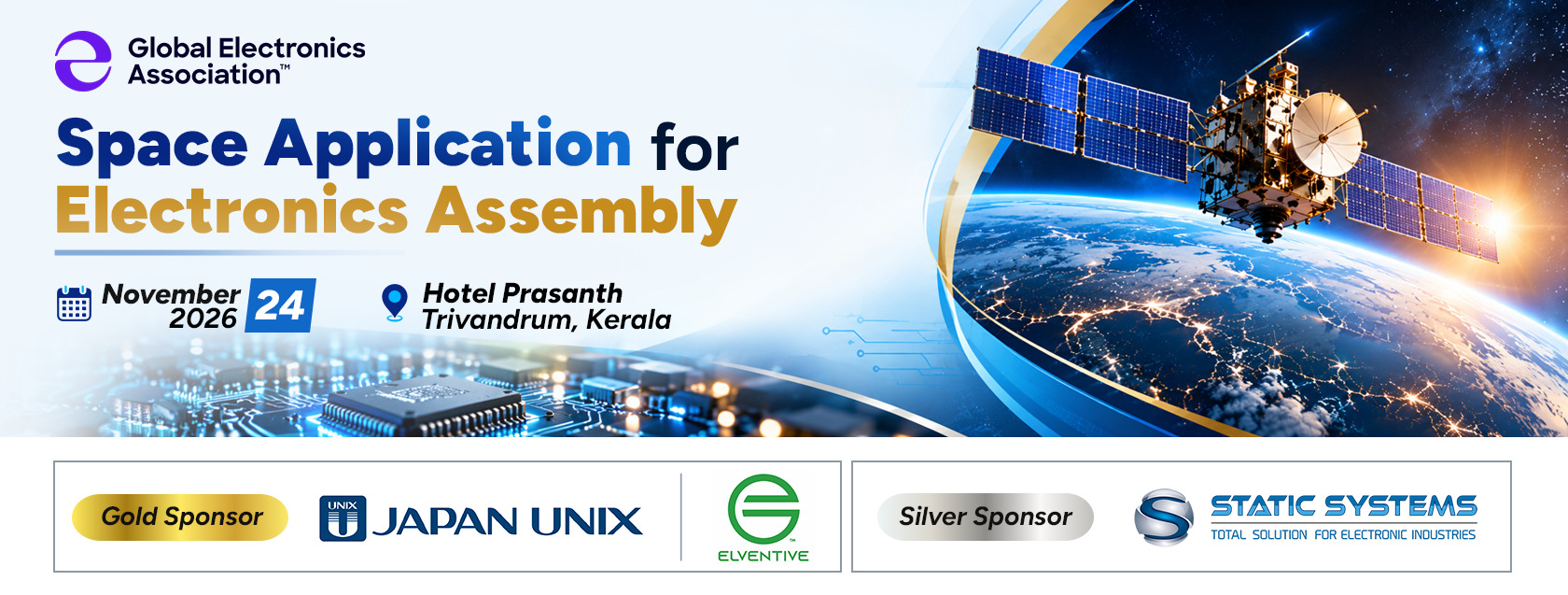 Global Electronics Association™

Space Application for Electronics Assembly

November 2026 24

Hotel Prasanth Trivandrum, Kerala

Gold Sponsor

UNIX JAPAN UNIX

ELVENTIVE

Silver Sponsor

STATIC SYSTEMS
TOTAL SOLUTION FOR ELECTRONIC INDUSTRIES